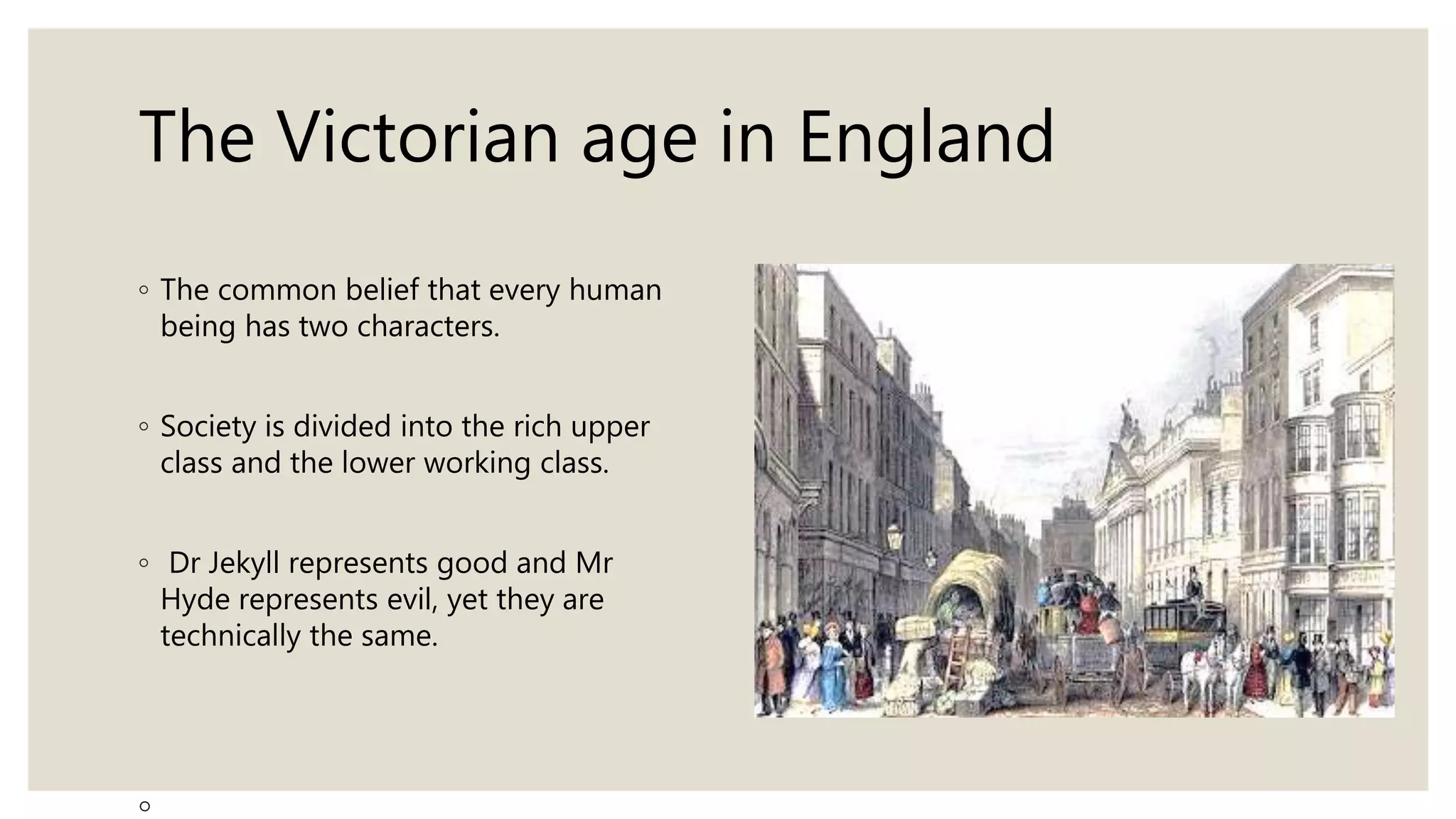 The Victorian age in England

◦ The common belief that every human being has two characters.

◦ Society is divided into the rich upper class and the lower working class.

◦ Dr Jekyll represents good and Mr Hyde represents evil, yet they are technically the same.

◦